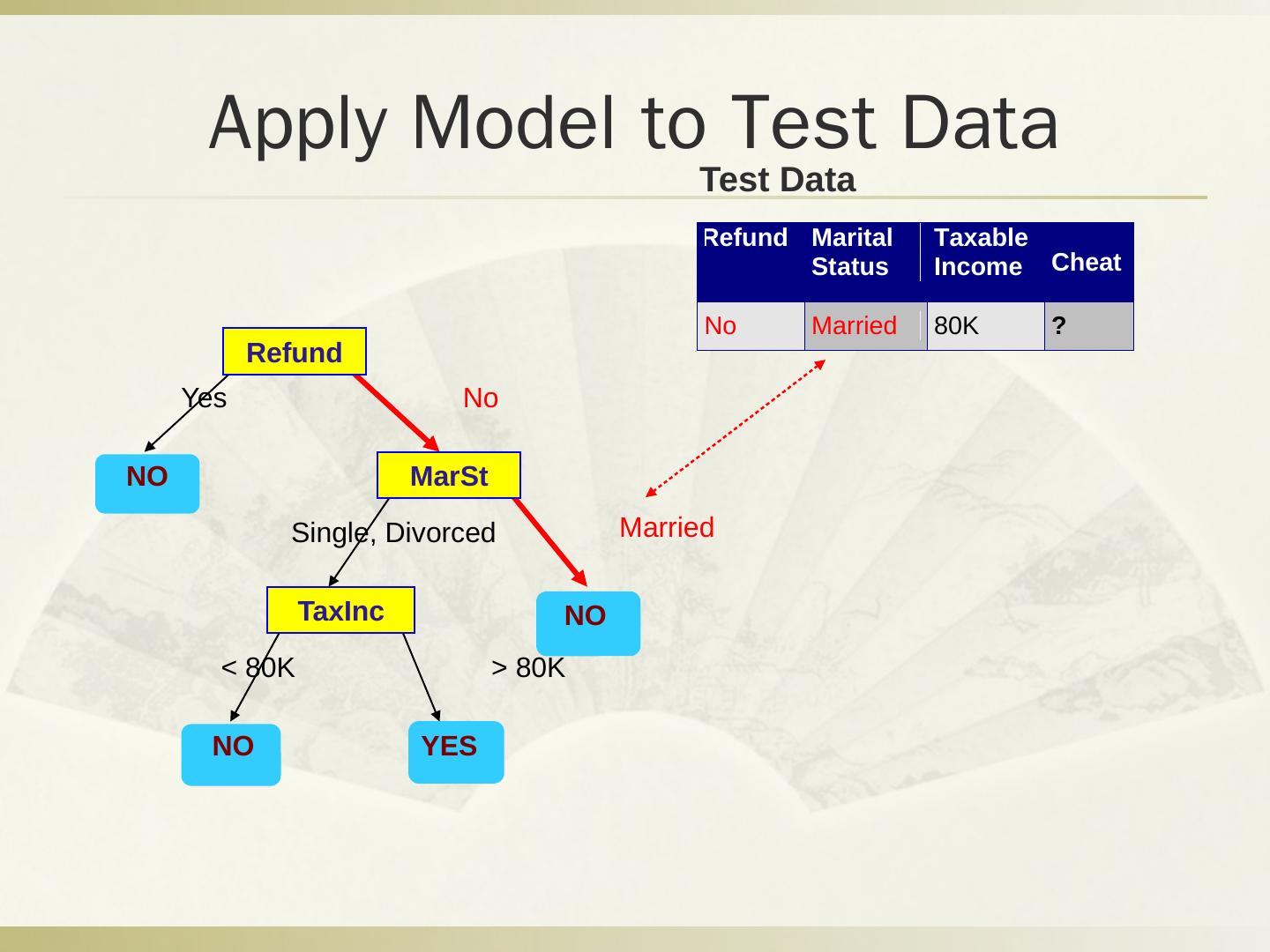 Apply Model to Test Data

Test Data

| Refund | Marital Status | Taxable Income | Cheat |
|---|---|---|---|
| No | Married | 80K | ? |

Refund

Yes

No

NO

MarSt

Single, Divorced

Married

TaxInc

NO

< 80K

> 80K

NO

YES